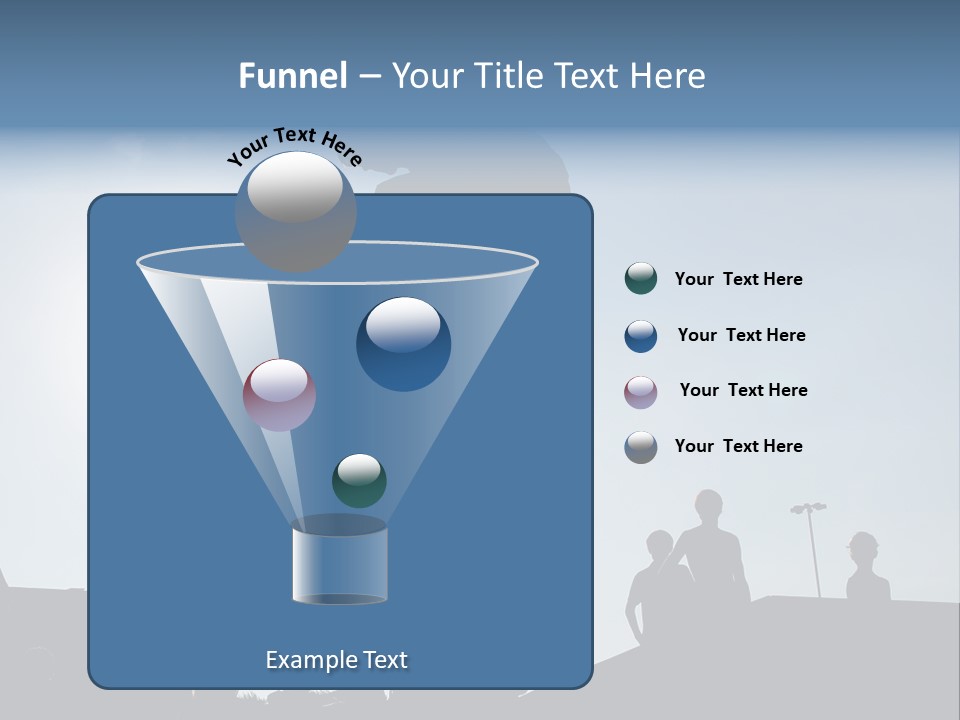 Funnel – Your Title Text Here

Your Text Here

Your Text Here

Your Text Here

Your Text Here

Your Text Here

Example Text